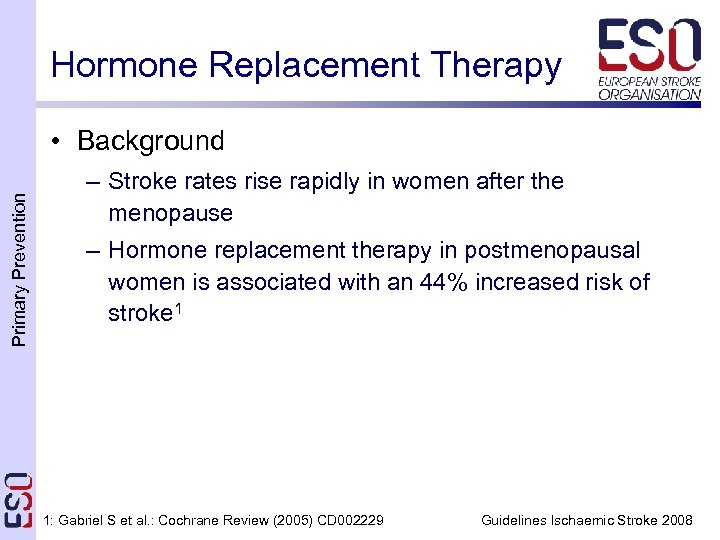 Hormone Replacement Therapy

ESO
EUROPEAN STROKE ORGANISATION

Primary Prevention

• Background
– Stroke rates rise rapidly in women after the menopause
– Hormone replacement therapy in postmenopausal women is associated with an 44% increased risk of stroke$^1$

ESO

1: Gabriel S et al.: Cochrane Review (2005) CD002229

Guidelines Ischaemic Stroke 2008